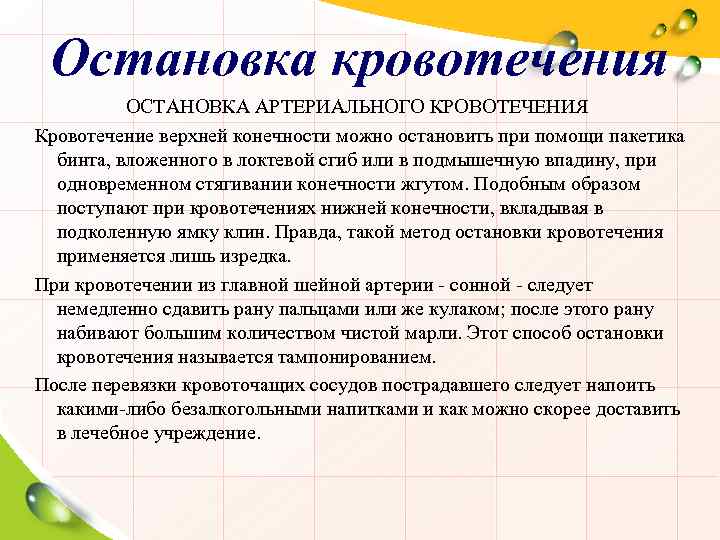 Остановка кровотечения

ОСТАНОВКА АРТЕРИАЛЬНОГО КРОВОТЕЧЕНИЯ

Кровотечение верхней конечности можно остановить при помощи пакетика бинта, вложенного в локтевой сгиб или в подмышечную впадину, при одновременном стягивании конечности жгутом. Подобным образом поступают при кровотечениях нижней конечности, вкладывая в подколенную ямку клин. Правда, такой метод остановки кровотечения применяется лишь изредка.

При кровотечении из главной шейной артерии - сонной - следует немедленно сдавить рану пальцами или же кулаком; после этого рану набивают большим количеством чистой марли. Этот способ остановки кровотечения называется тампонированием.

После перевязки кровоточащих сосудов пострадавшего следует напоить какими-либо безалкогольными напитками и как можно скорее доставить в лечебное учреждение.